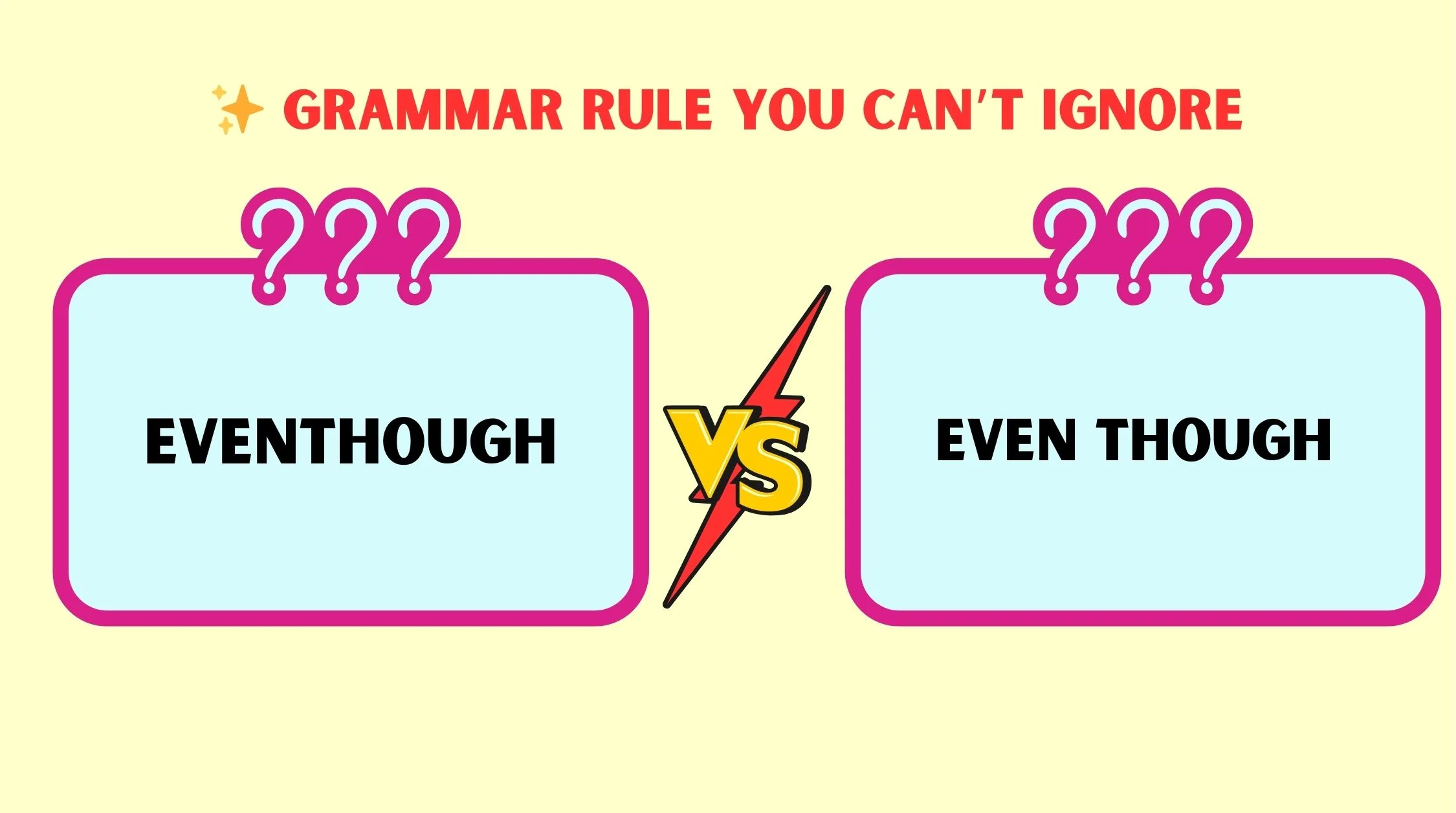 ✨ GRAMMAR RULE YOU CAN'T IGNORE

???

EVENTHOUGH

VS

???

EVEN THOUGH